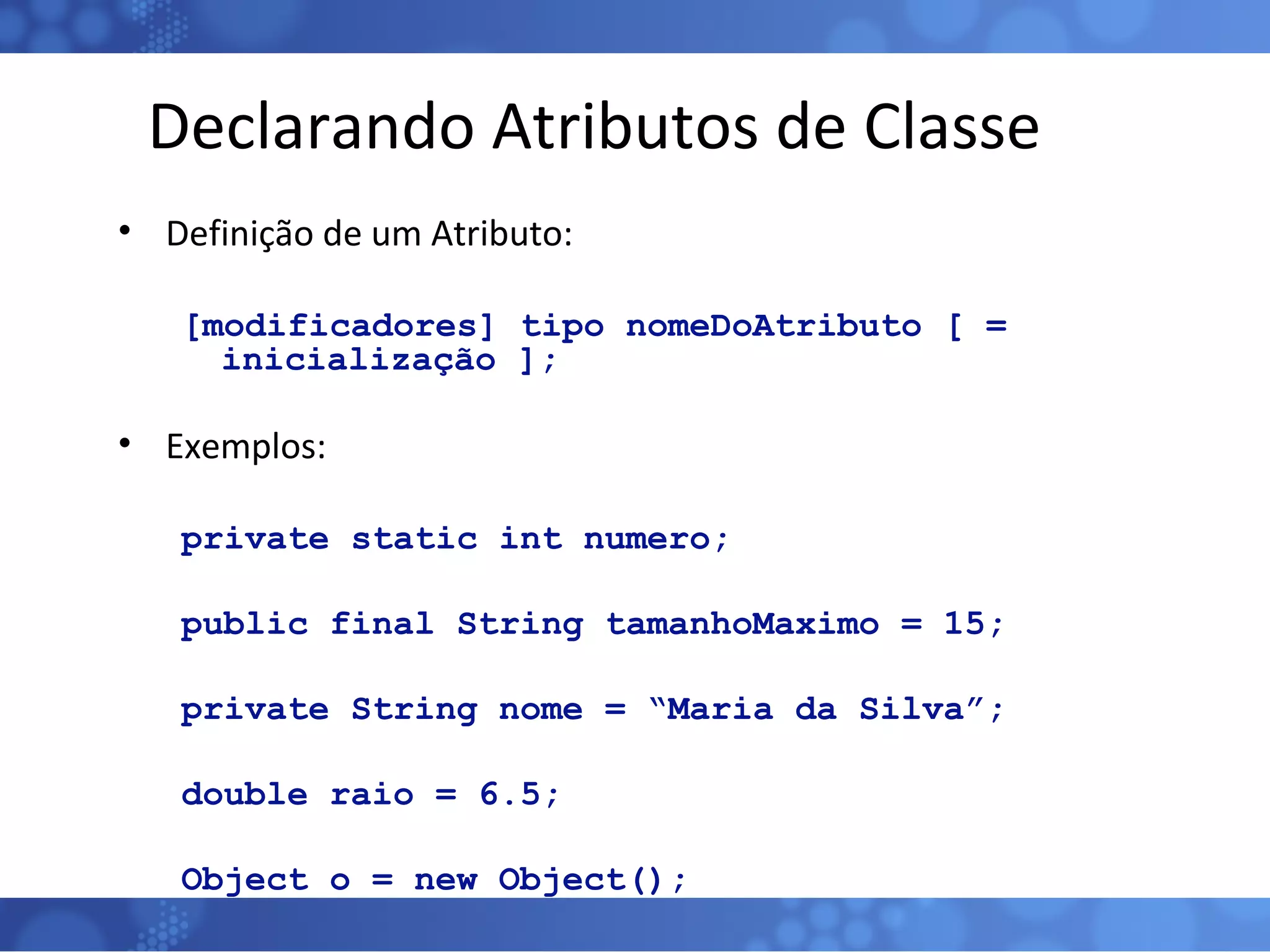 Declarando Atributos de Classe

• Definição de um Atributo:

[modificadores] tipo nomeDoAtributo [ = inicialização ];

• Exemplos:

private static int numero;

public final String tamanhoMaximo = 15;

private String nome = “Maria da Silva”;

double raio = 6.5;

Object o = new Object();